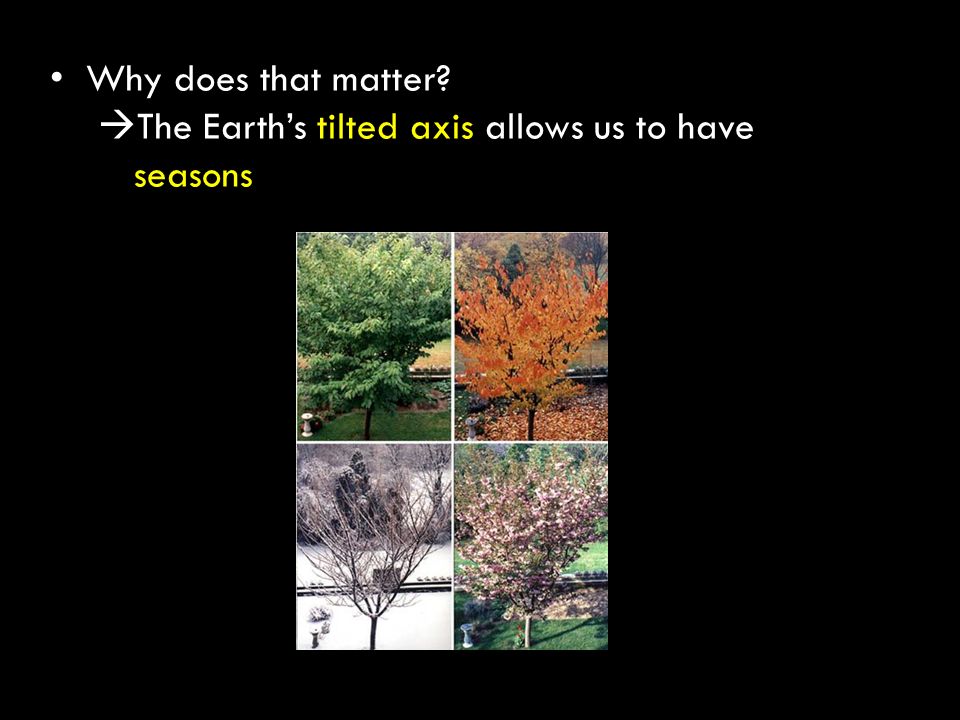 • Why does that matter?
→The Earth's tilted axis allows us to have seasons